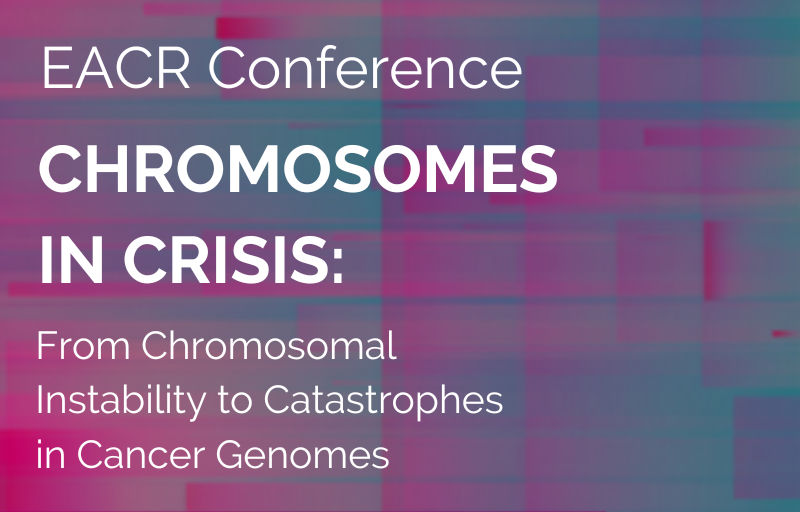 EACR Conference

CHROMOSOMES IN CRISIS:

From Chromosomal Instability to Catastrophes in Cancer Genomes